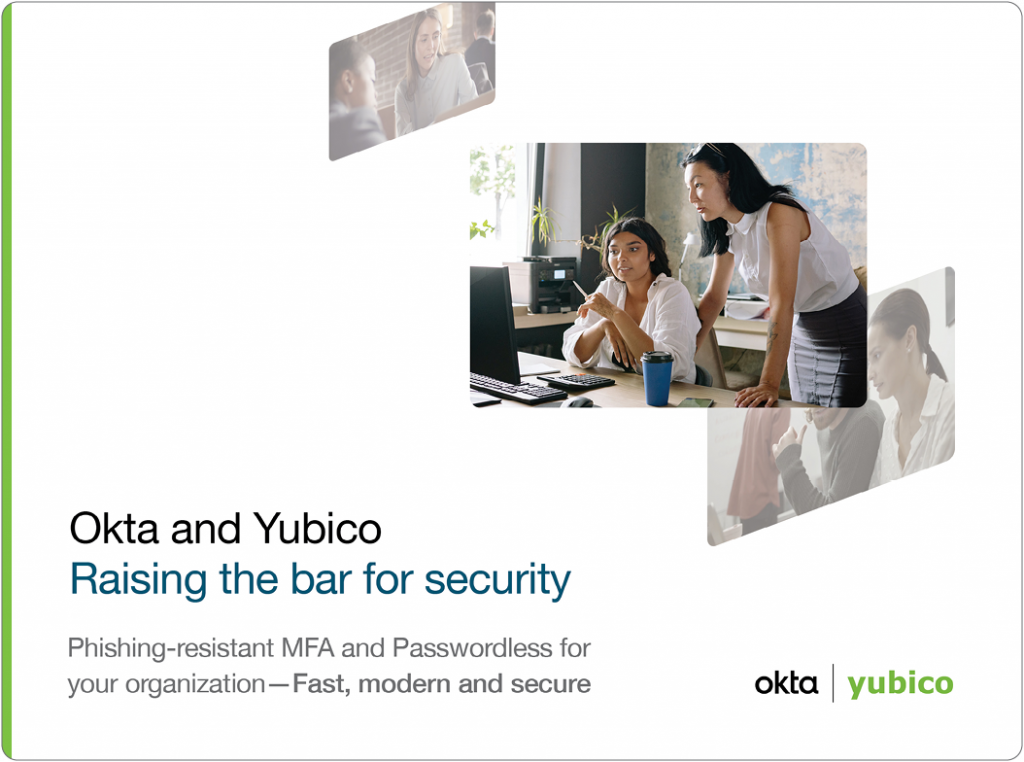 Okta and Yubico
Raising the bar for security

Phishing-resistant MFA and Passwordless for your organization—Fast, modern and secure

okta | yubico